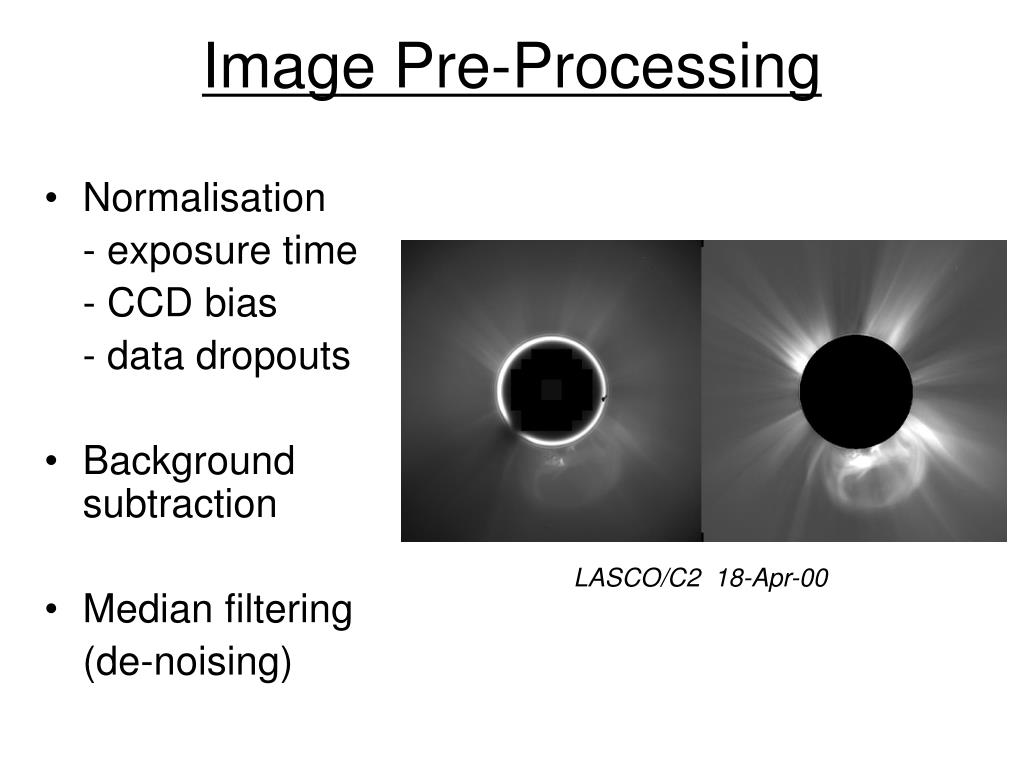 Image Pre-Processing

• Normalisation
- exposure time
- CCD bias
- data dropouts

• Background subtraction

• Median filtering
(de-noising)

LASCO/C2 18-Apr-00